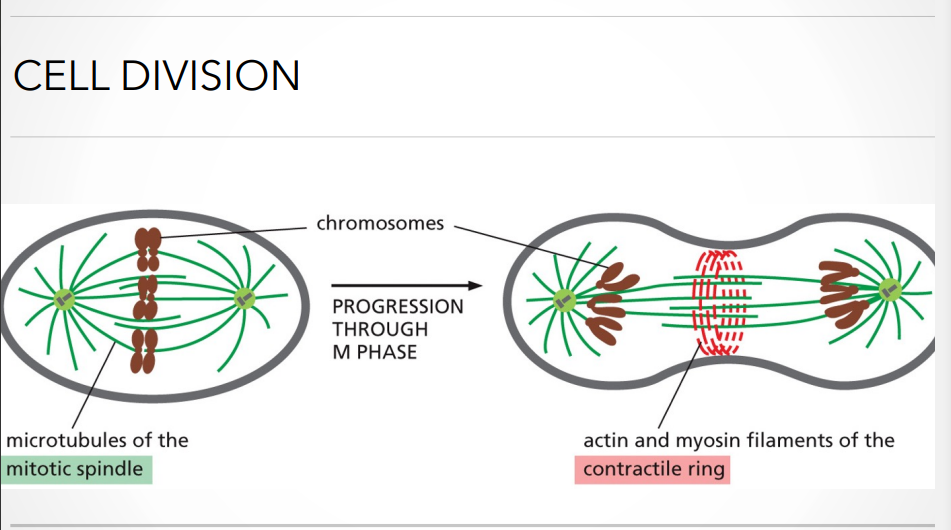 CELL DIVISION

chromosomes

PROGRESSION THROUGH M PHASE

microtubules of the
mitotic spindle

actin and myosin filaments of the
contractile ring